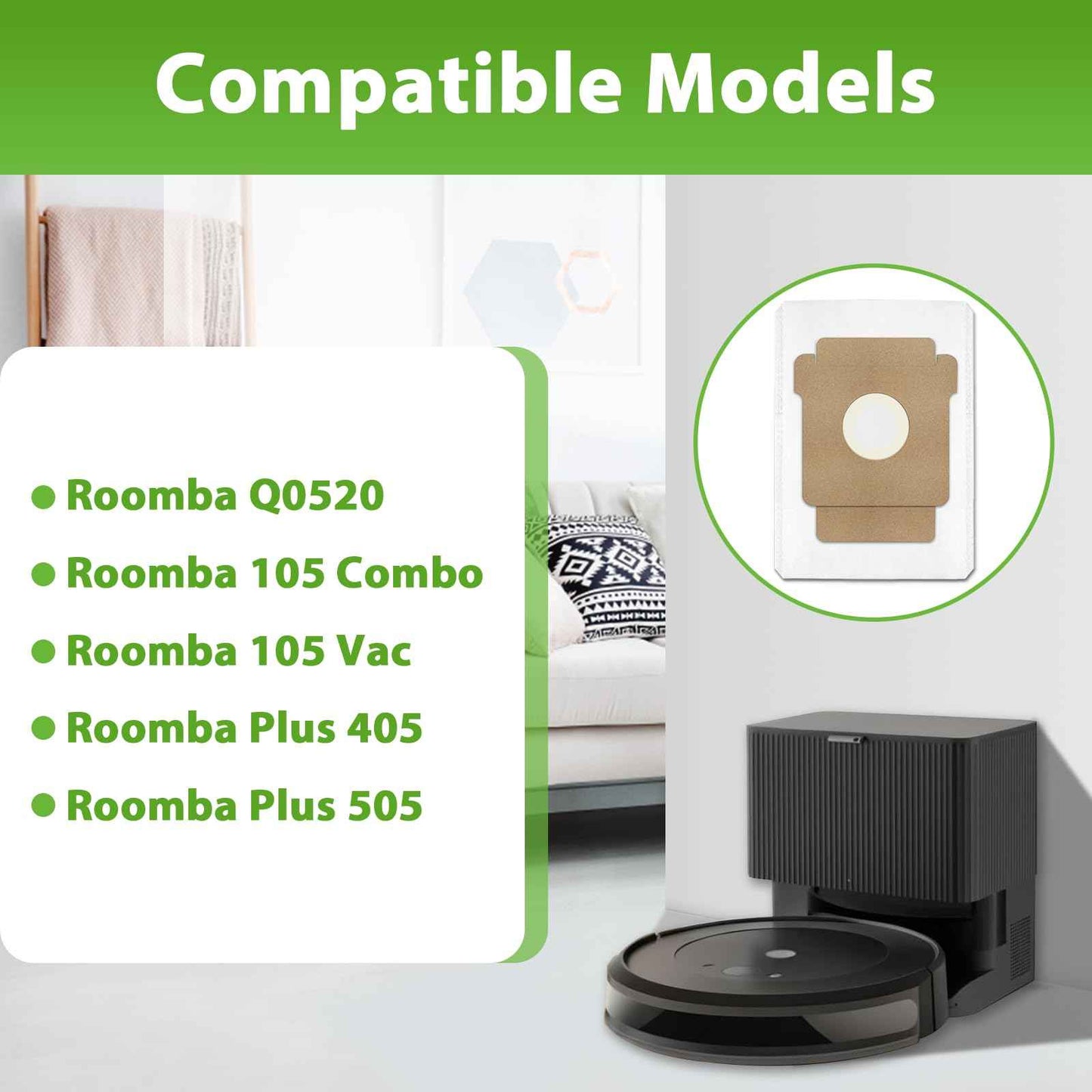 Compatible Models

● Roomba Q0520
● Roomba 105 Combo
● Roomba 105 Vac
● Roomba Plus 405
● Roomba Plus 505